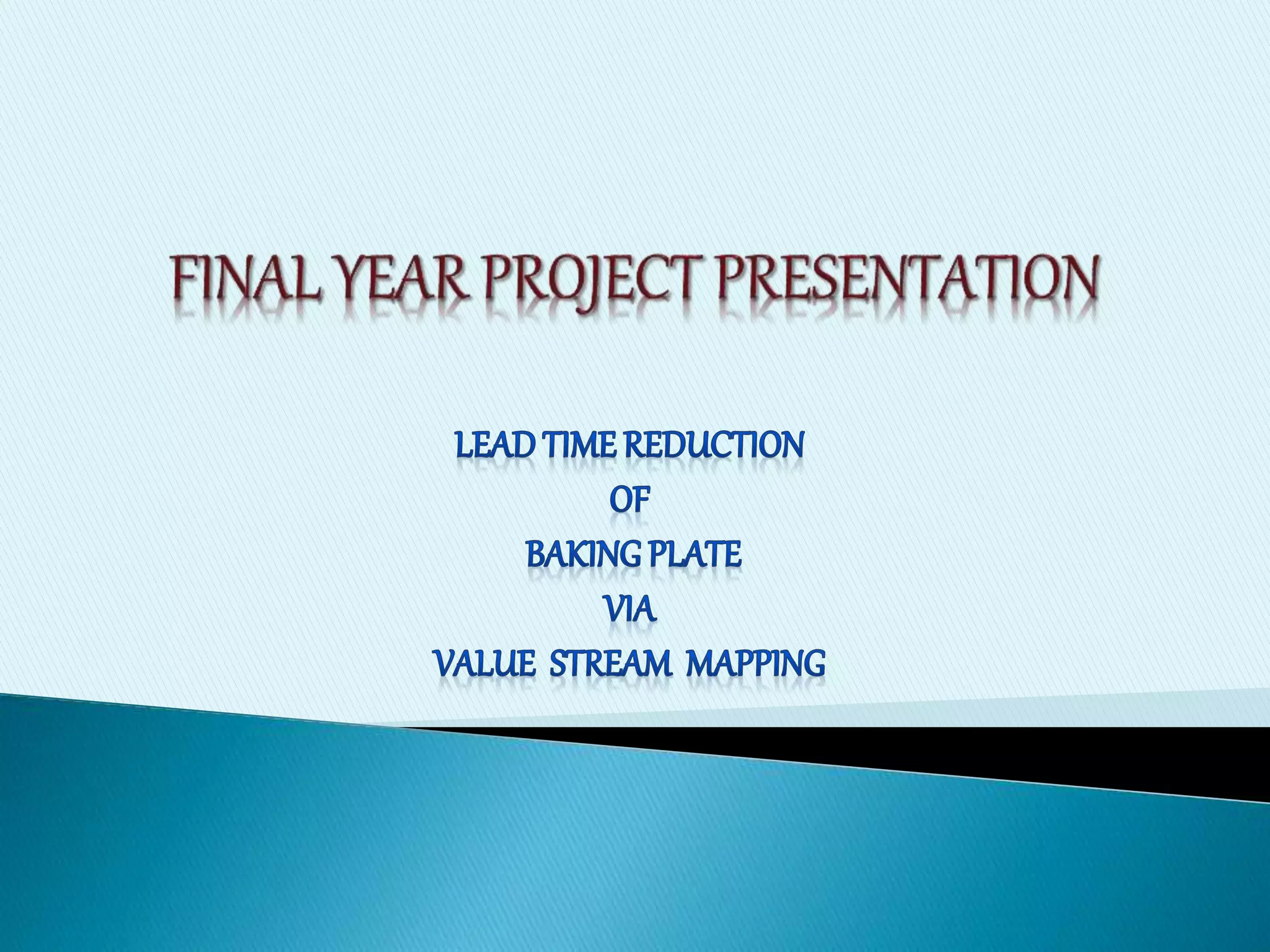 FINAL YEAR PROJECT PRESENTATION

LEAD TIME REDUCTION
OF
BAKING PLATE
VIA
VALUE STREAM MAPPING